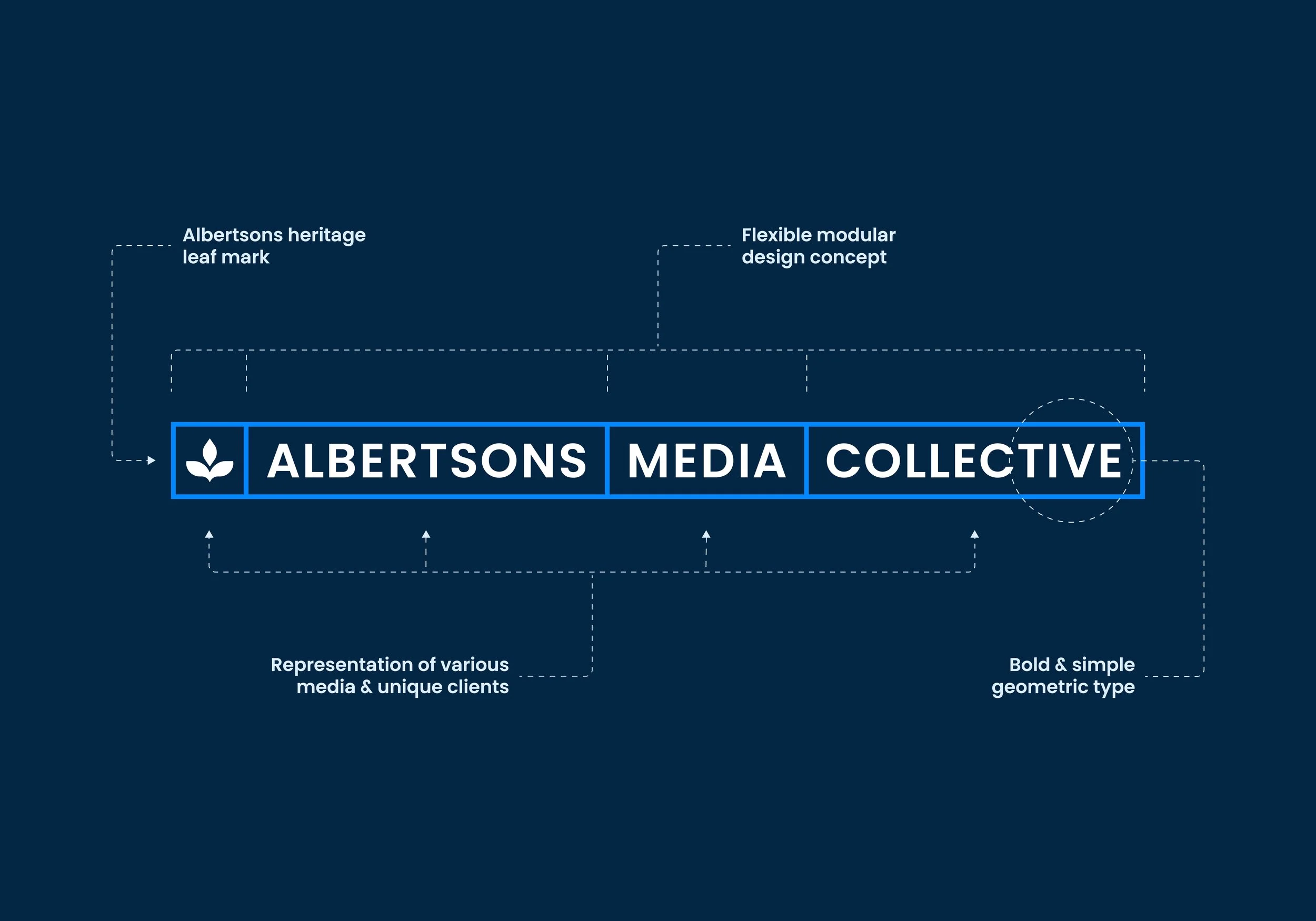 Albertsons heritage leaf mark

Flexible modular design concept

ALBERTSONS MEDIA COLLECTIVE

Representation of various media & unique clients

Bold & simple geometric type